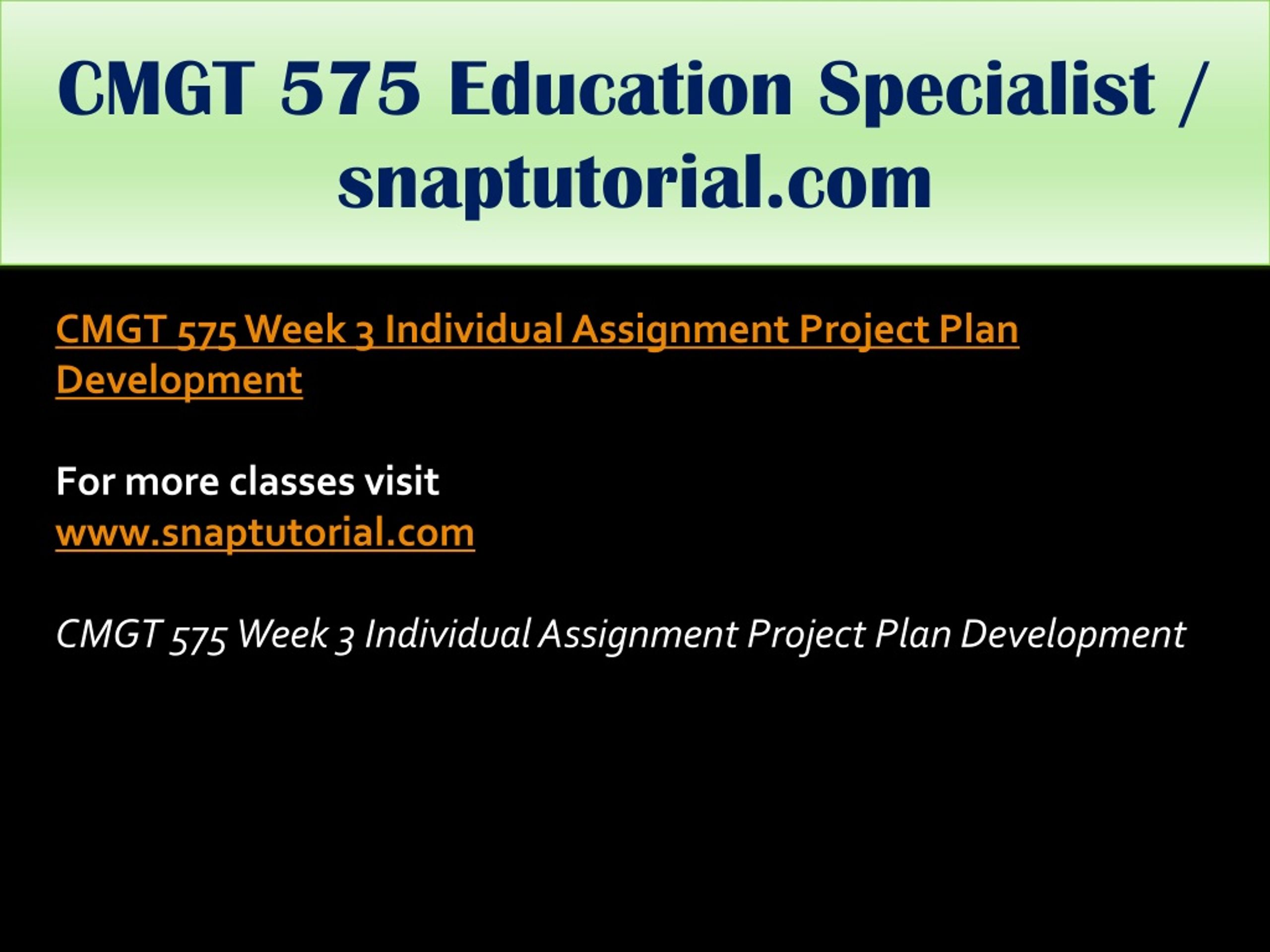 CMGT 575 Education Specialist / snaptutorial.com

CMGT 575 Week 3 Individual Assignment Project Plan Development

For more classes visit
www.snaptutorial.com

CMGT 575 Week 3 Individual Assignment Project Plan Development